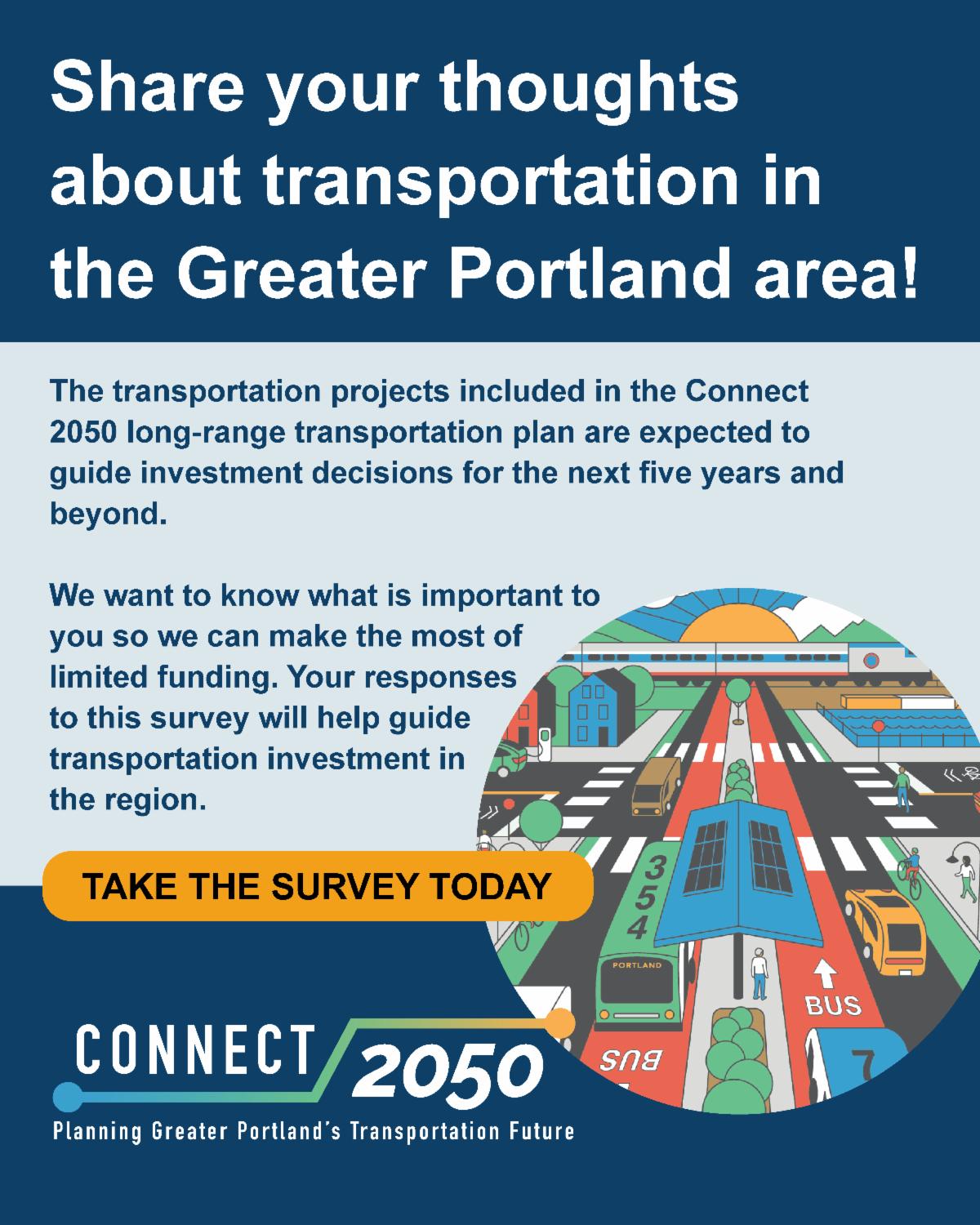 Share your thoughts about transportation in the Greater Portland area!

The transportation projects included in the Connect 2050 long-range transportation plan are expected to guide investment decisions for the next five years and beyond.

We want to know what is important to you so we can make the most of limited funding. Your responses to this survey will help guide transportation investment in the region.

TAKE THE SURVEY TODAY

354

PORTLAND

BUS

BUS

7

CONNECT 2050

Planning Greater Portland's Transportation Future